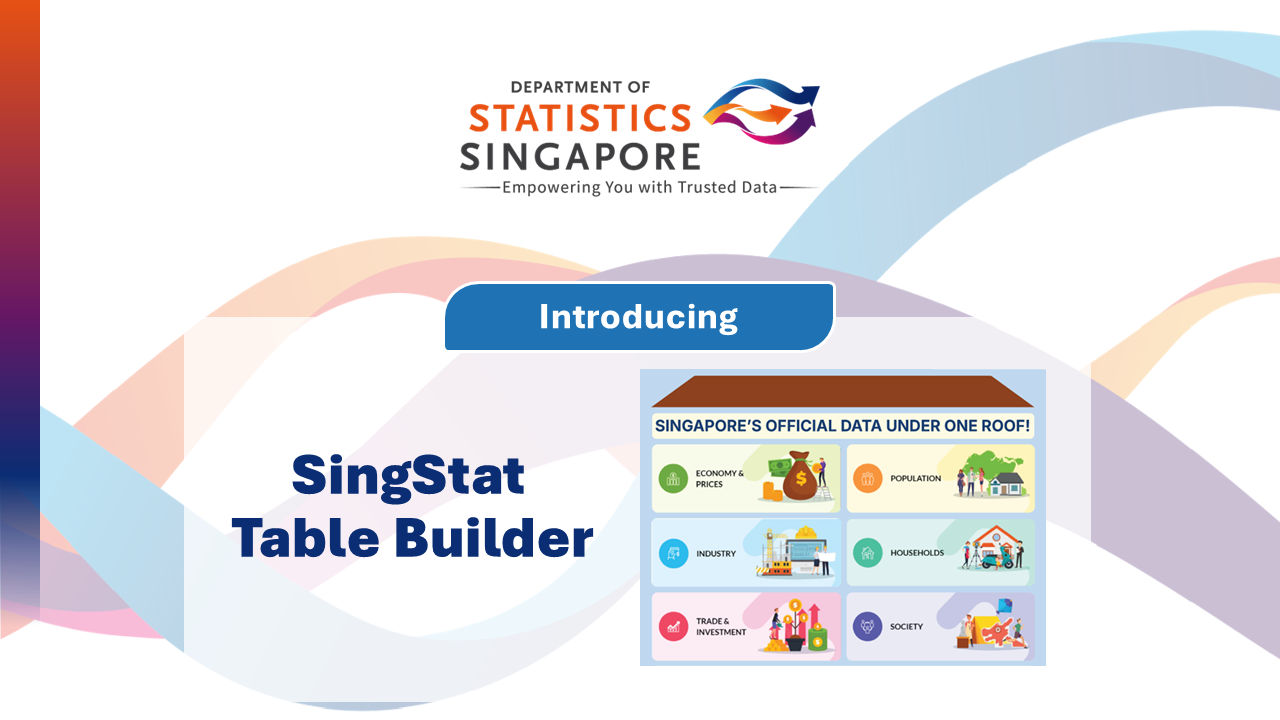 DEPARTMENT OF
STATISTICS
SINGAPORE
Empowering You with Trusted Data

Introducing

SingStat
Table Builder

SINGAPORE'S OFFICIAL DATA UNDER ONE ROOF!

ECONOMY & PRICES

POPULATION

INDUSTRY

HOUSEHOLDS

TRADE & INVESTMENT

SOCIETY